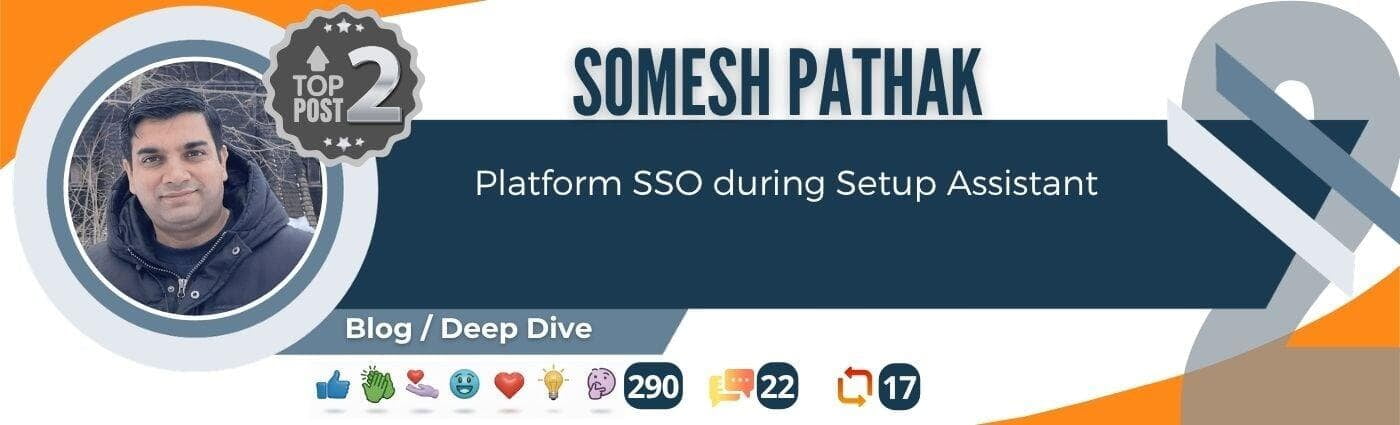 TOP POST 2

SOMESH PATHAK

Platform SSO during Setup Assistant

Blog / Deep Dive

290 22 17